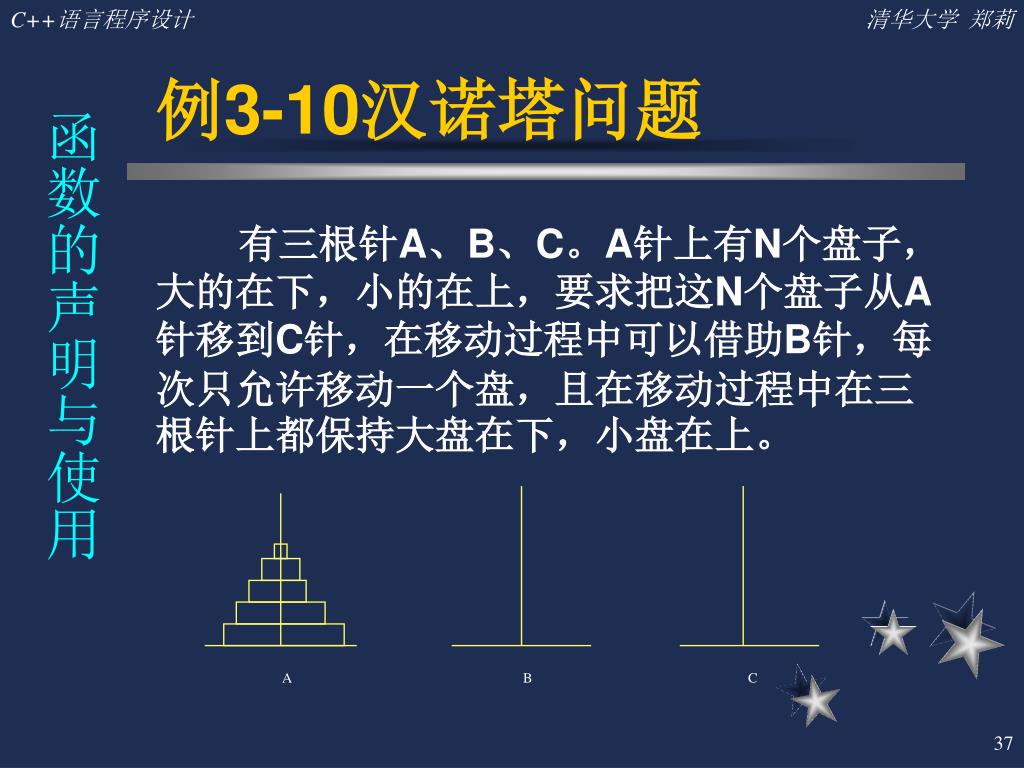 C++语言程序设计

清华大学 郑莉

函数的声明与使用

例3-10汉诺塔问题

有三根针A、B、C。A针上有N个盘子，大的在下，小的在上，要求把这N个盘子从A针移到C针，在移动过程中可以借助B针，每次只允许移动一个盘，且在移动过程中在三根针上都保持大盘在下，小盘在上。

A

B

C

37